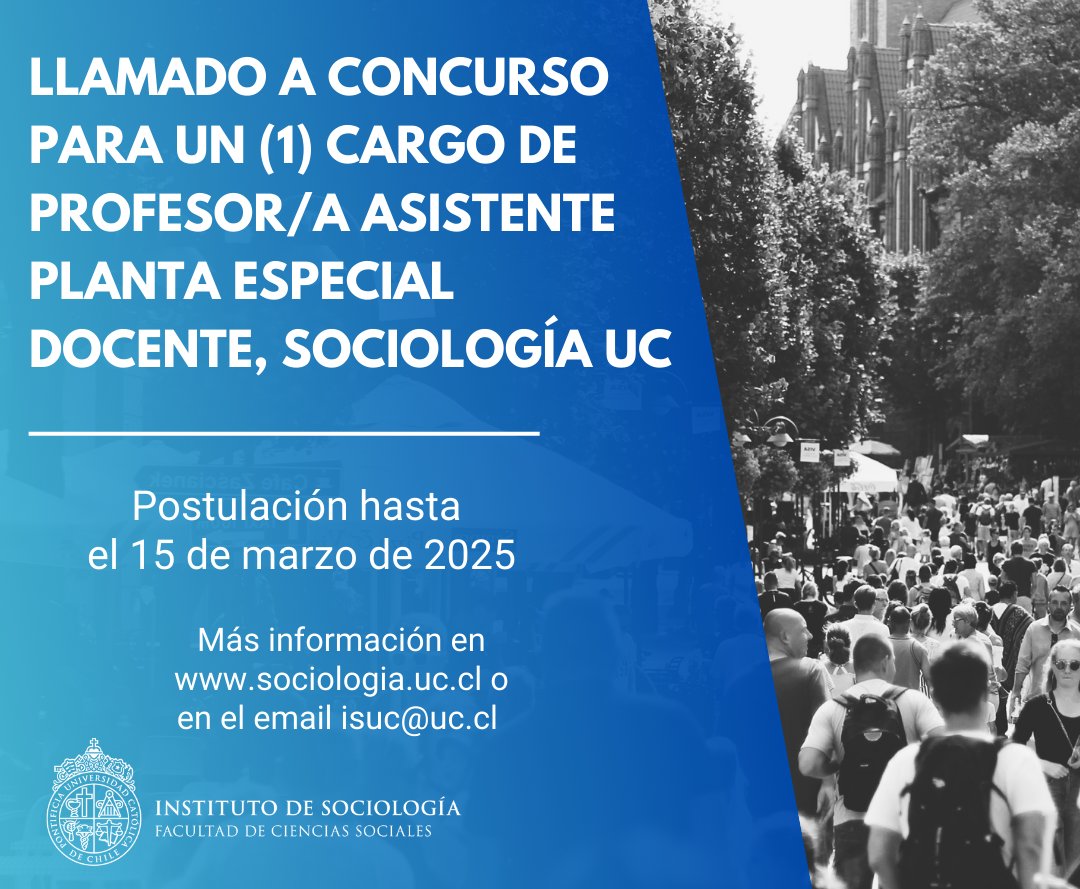 LLAMADO A CONCURSO PARA UN (1) CARGO DE PROFESOR/A ASISTENTE PLANTA ESPECIAL DOCENTE, SOCIOLOGÍA UC

Postulación hasta el 15 de marzo de 2025

Más información en www.sociologia.uc.cl o en el email isuc@uc.cl

PONTIFICIA UNIVERSIDAD CATÓLICA DE CHILE

INSTITUTO DE SOCIOLOGÍA
FACULTAD DE CIENCIAS SOCIALES